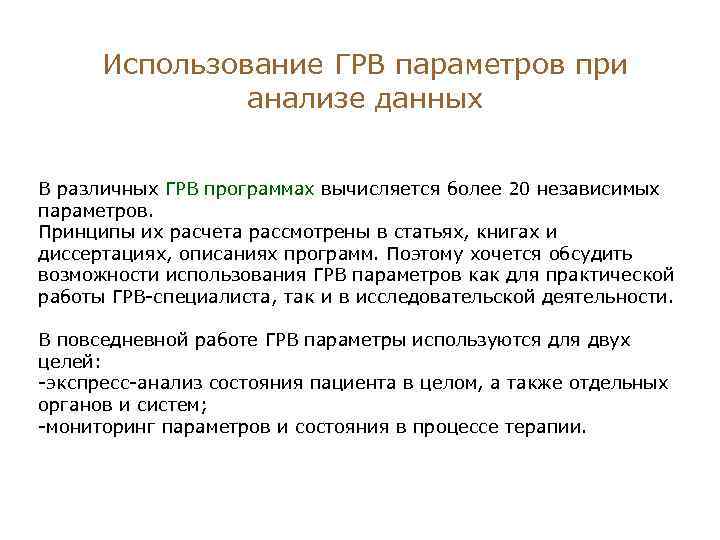 Использование ГРВ параметров при анализе данных

В различных ГРВ программах вычисляется более 20 независимых параметров.
Принципы их расчета рассмотрены в статьях, книгах и диссертациях, описаниях программ. Поэтому хочется обсудить возможности использования ГРВ параметров как для практической работы ГРВ-специалиста, так и в исследовательской деятельности.

В повседневной работе ГРВ параметры используются для двух целей:
-экспресс-анализ состояния пациента в целом, а также отдельных органов и систем;
-мониторинг параметров и состояния в процессе терапии.